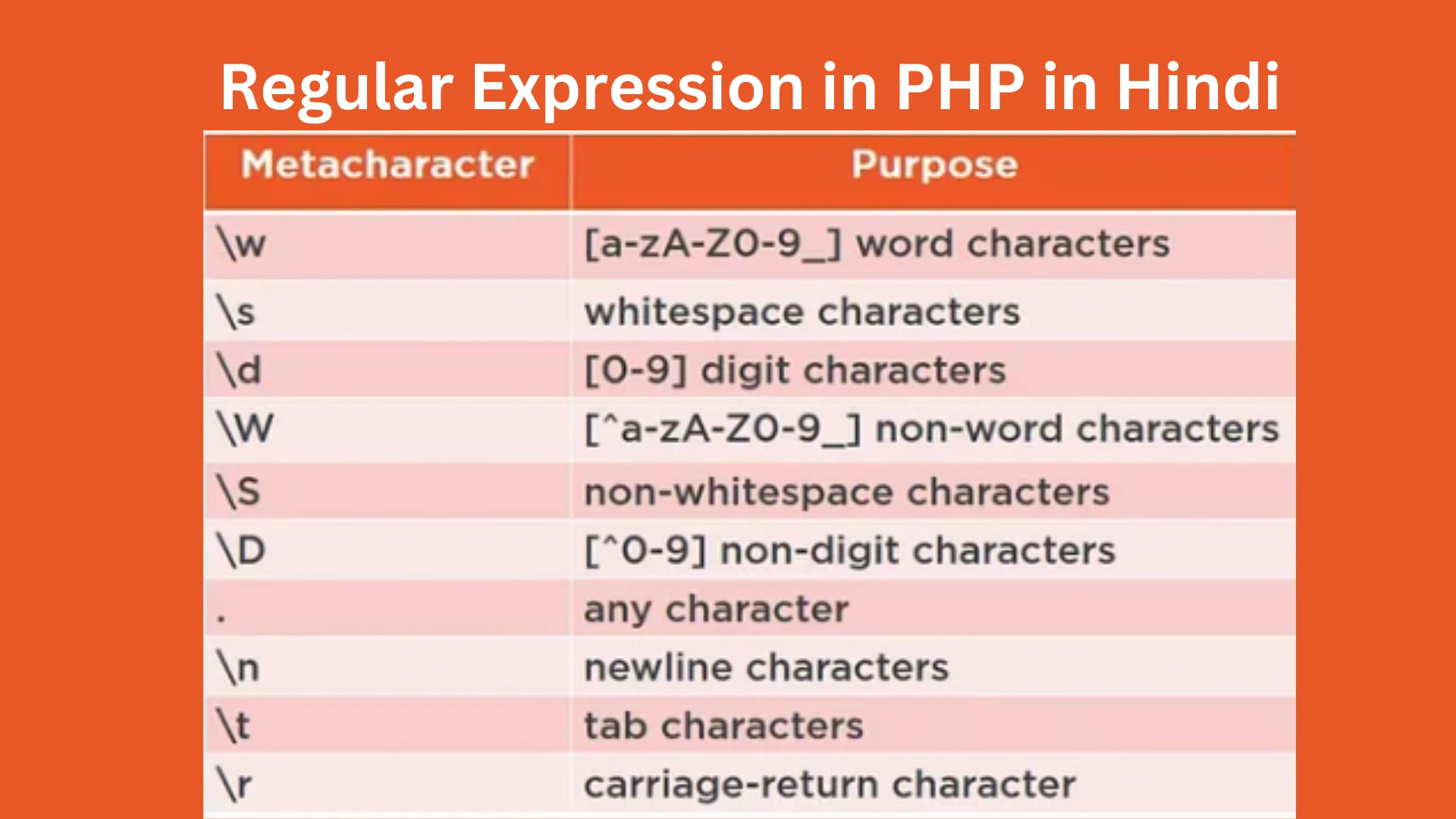 Regular Expression in PHP in Hindi

| Metacharacter | Purpose |
|---|---|
| \w | [a-zA-Z0-9_] word characters |
| \s | whitespace characters |
| \d | [0-9] digit characters |
| \W | [^a-zA-Z0-9_] non-word characters |
| \S | non-whitespace characters |
| \D | [^0-9] non-digit characters |
| . | any character |
| \n | newline characters |
| \t | tab characters |
| \r | carriage-return character |